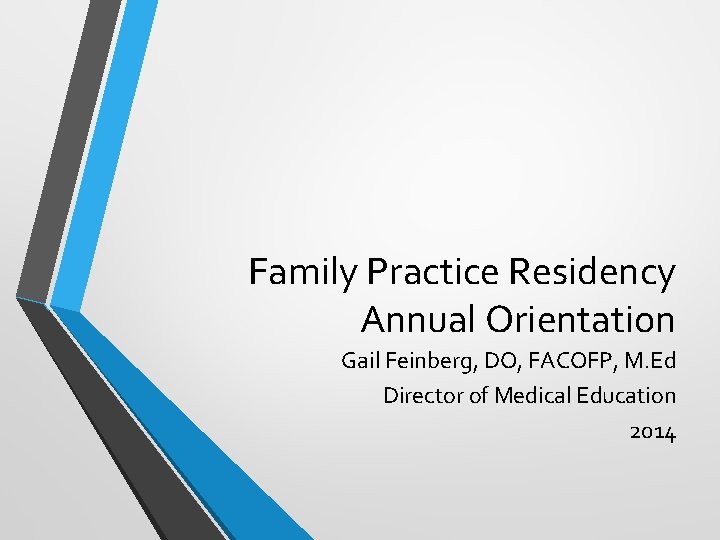 Family Practice Residency Annual Orientation

Gail Feinberg, DO, FACOFP, M.Ed
Director of Medical Education
2014